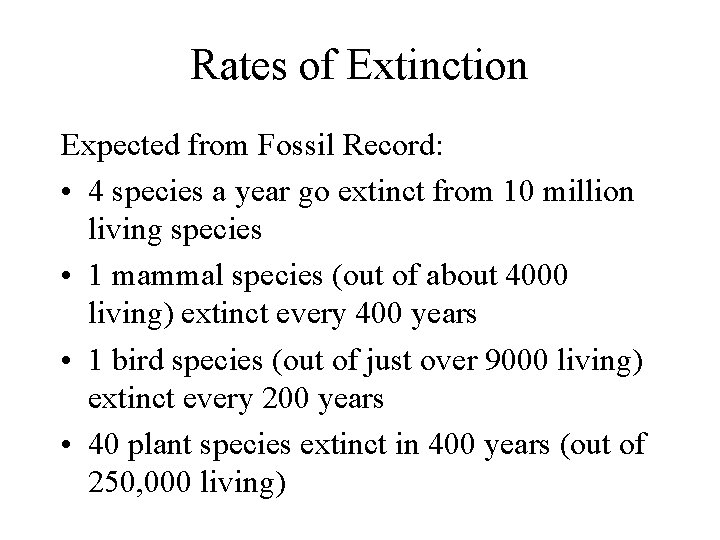 Rates of Extinction

Expected from Fossil Record:

• 4 species a year go extinct from 10 million living species

• 1 mammal species (out of about 4000 living) extinct every 400 years

• 1 bird species (out of just over 9000 living) extinct every 200 years

• 40 plant species extinct in 400 years (out of 250,000 living)